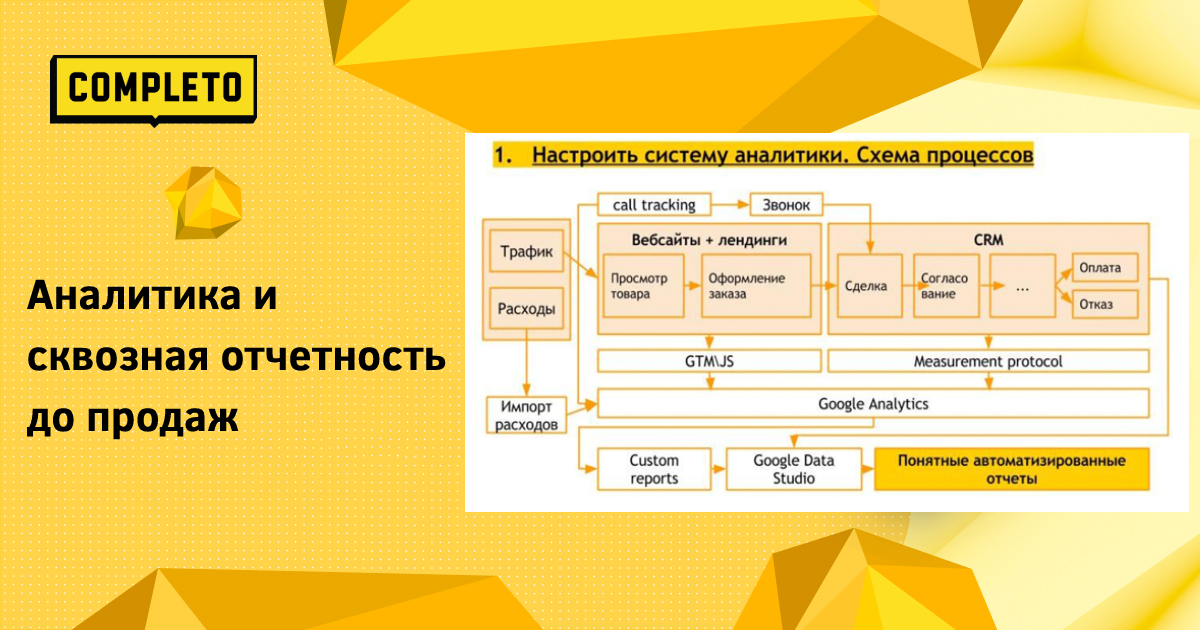 COMPLETO

Аналитика и сквозная отчетность до продаж

1. Настроить систему аналитики. Схема процессов

call tracking

Звонок

Трафик

Расходы

Вебсайты + лендинги

Просмотр товара

Оформление заказа

CRM

Сделка

Согласо вание

...

Оплата

Отказ

GTM\JS

Measurement protocol

Импорт расходов

Google Analytics

Custom reports

Google Data Studio

Понятные автоматизированные отчеты